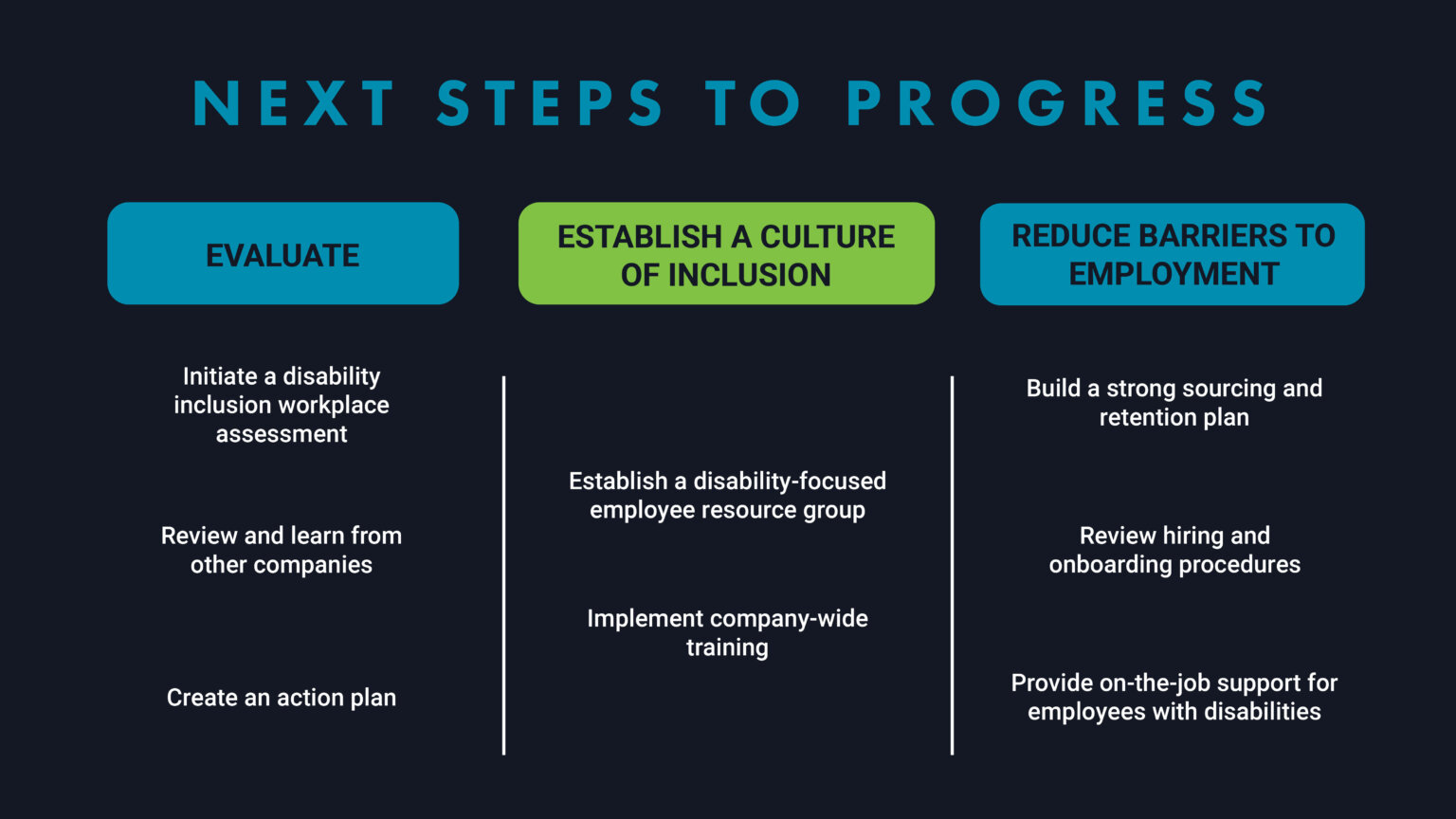 NEXT STEPS TO PROGRESS

EVALUATE

Initiate a disability inclusion workplace assessment

Review and learn from other companies

Create an action plan

ESTABLISH A CULTURE OF INCLUSION

Establish a disability-focused employee resource group

Implement company-wide training

REDUCE BARRIERS TO EMPLOYMENT

Build a strong sourcing and retention plan

Review hiring and onboarding procedures

Provide on-the-job support for employees with disabilities